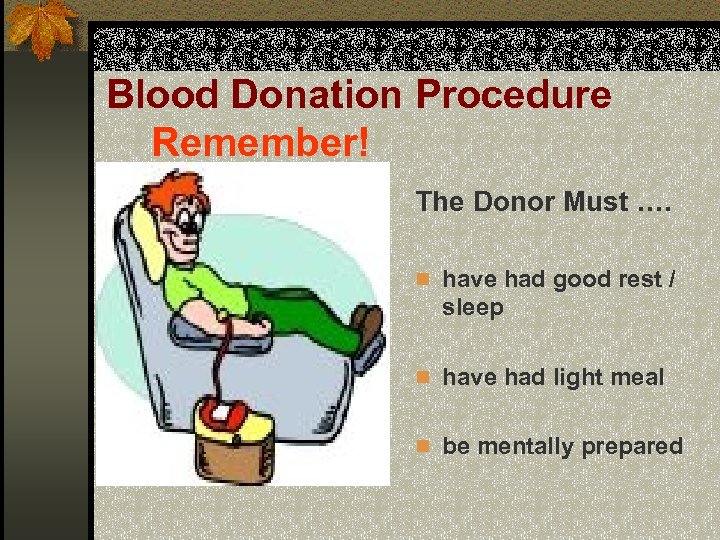 Blood Donation Procedure

Remember!

The Donor Must ....

- have had good rest / sleep
- have had light meal
- be mentally prepared